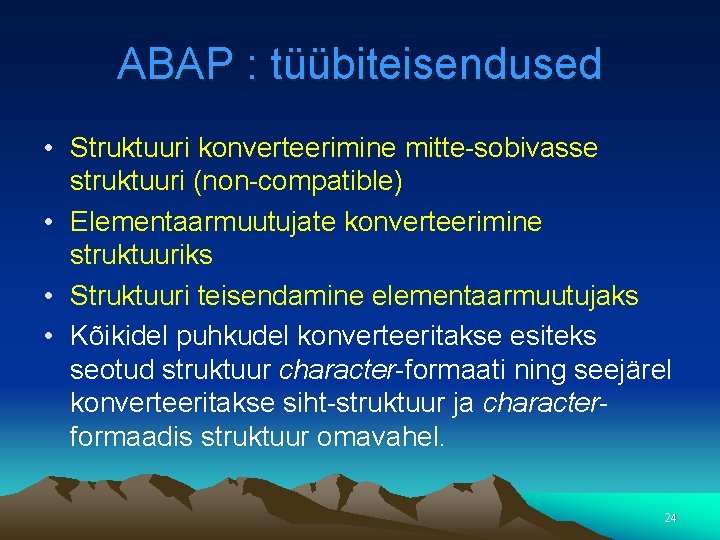 ABAP : tüübiteisendused

• Struktuuri konverteerimine mitte-sobivasse struktuuri (non-compatible)

• Elementaarmuutujate konverteerimine struktuuriks

• Struktuuri teisendamine elementaarmuutujaks

• Kõikidel puhkudel konverteeritakse esiteks seotud struktuur character-formaati ning seejärel konverteeritakse siht-struktuur ja character-formaadis struktuur omavahel.

24